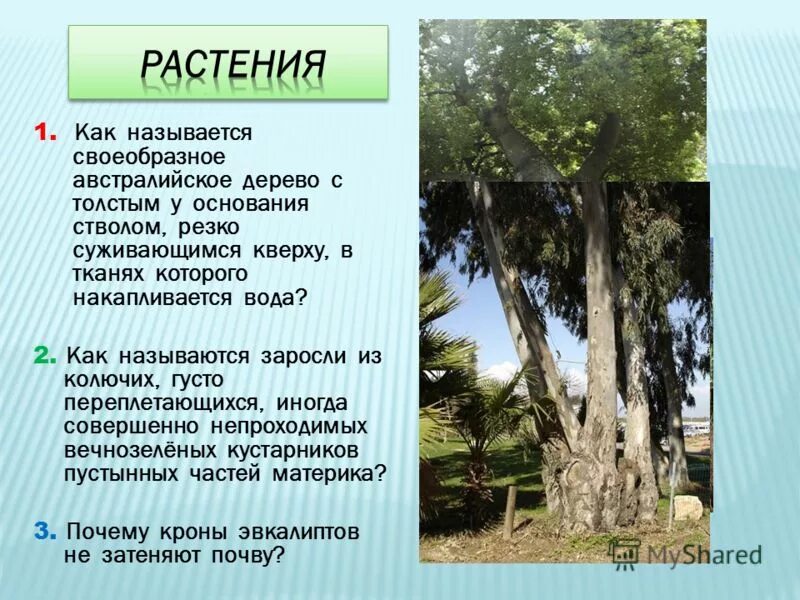 РАСТЕНИЯ

1. Как называется своеобразное австралийское дерево с толстым у основания стволом, резко суживающимся кверху, в тканях которого накапливается вода?

2. Как называются заросли из колючих, густо переплетающихся, иногда совершенно непроходимых вечнозелёных кустарников пустынных частей материка?

3. Почему кроны эвкалиптов не затеняют почву?

MyShared